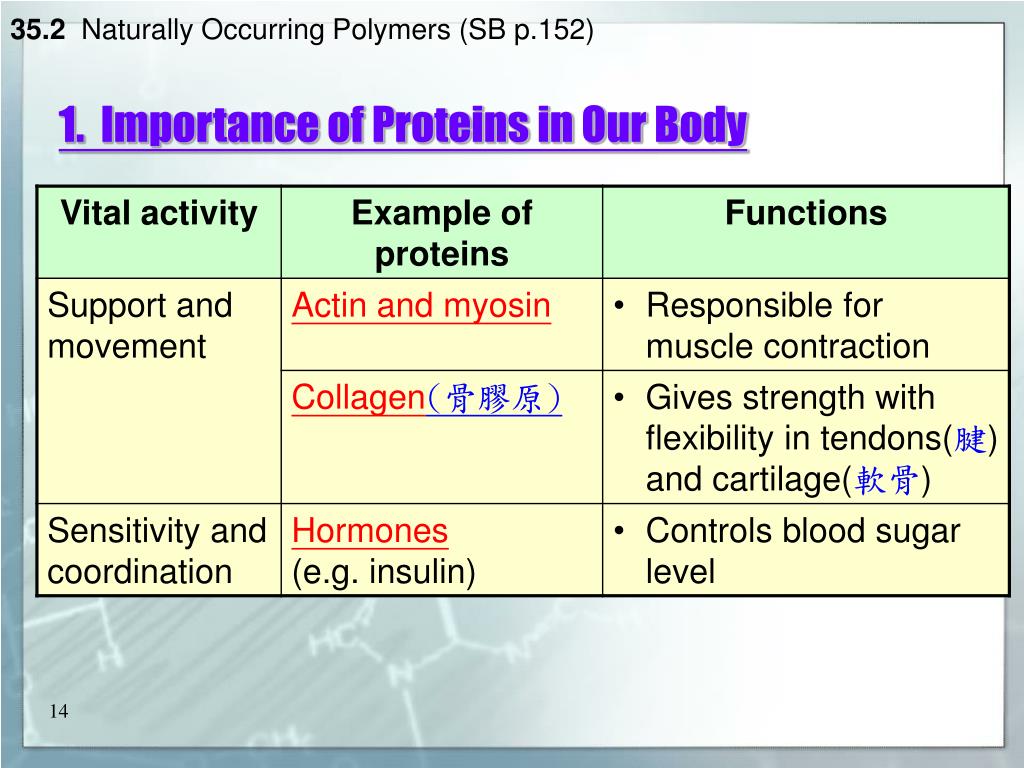 35.2 Naturally Occurring Polymers (SB p.152)

1. Importance of Proteins in Our Body

| Vital activity | Example of proteins | Functions |
|---|---|---|
| Support and movement | Actin and myosin | • Responsible for muscle contraction |
| | Collagen（骨膠原） | • Gives strength with flexibility in tendons(腱) and cartilage(軟骨) |
| Sensitivity and coordination | Hormones (e.g. insulin) | • Controls blood sugar level |

14